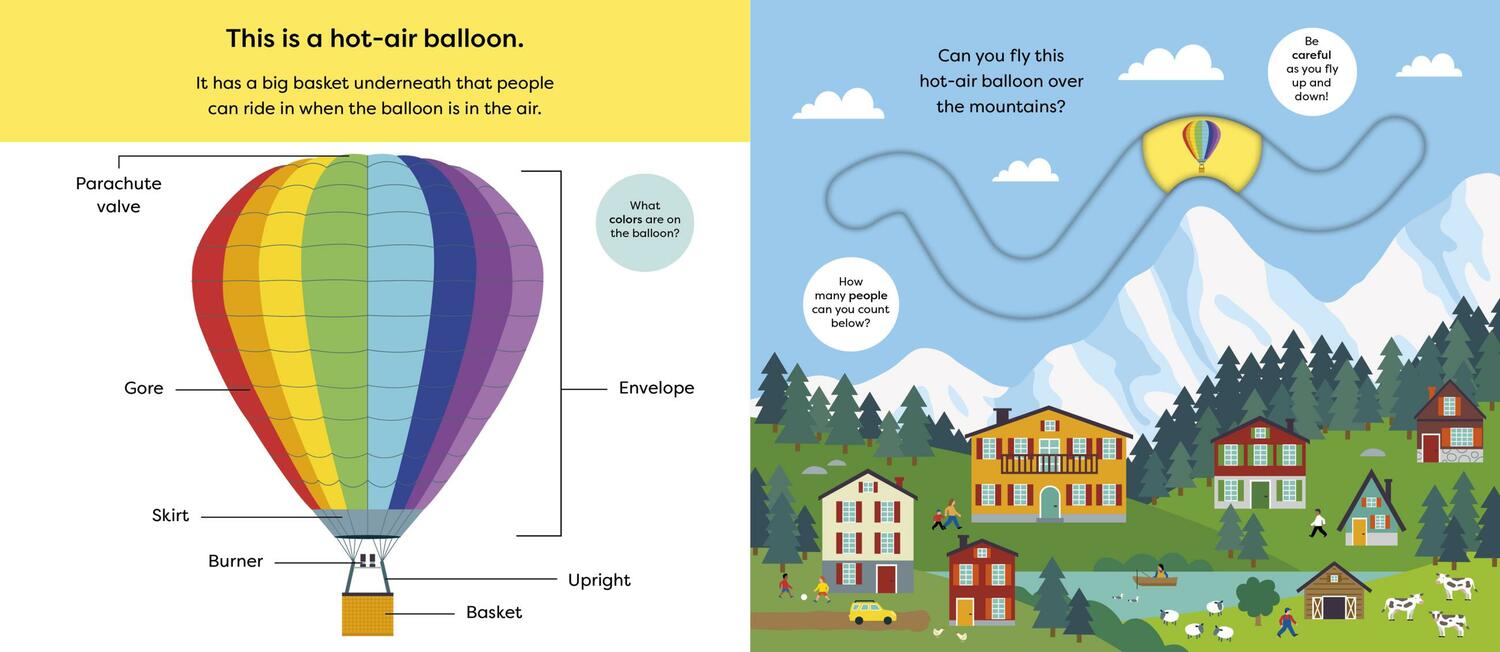 This is a hot-air balloon.

It has a big basket underneath that people can ride in when the balloon is in the air.

Parachute valve

What colors are on the balloon?

Gore

Envelope

Skirt

Burner

Upright

Basket

Can you fly this hot-air balloon over the mountains?

Be careful as you fly up and down!

How many people can you count below?